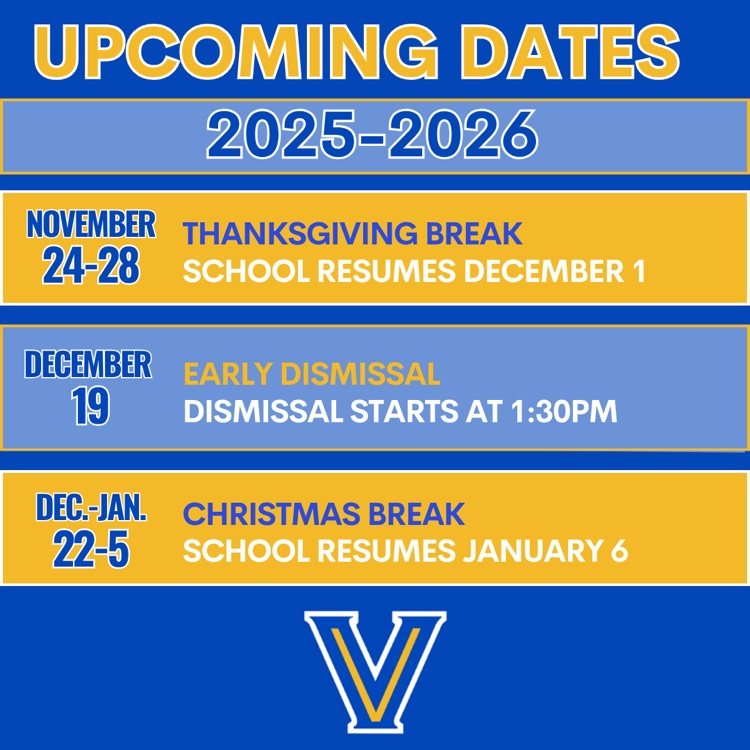 UPCOMING DATES

2025-2026

NOVEMBER 24-28
THANKSGIVING BREAK
SCHOOL RESUMES DECEMBER 1

DECEMBER 19
EARLY DISMISSAL
DISMISSAL STARTS AT 1:30PM

DEC.-JAN. 22-5
CHRISTMAS BREAK
SCHOOL RESUMES JANUARY 6

V